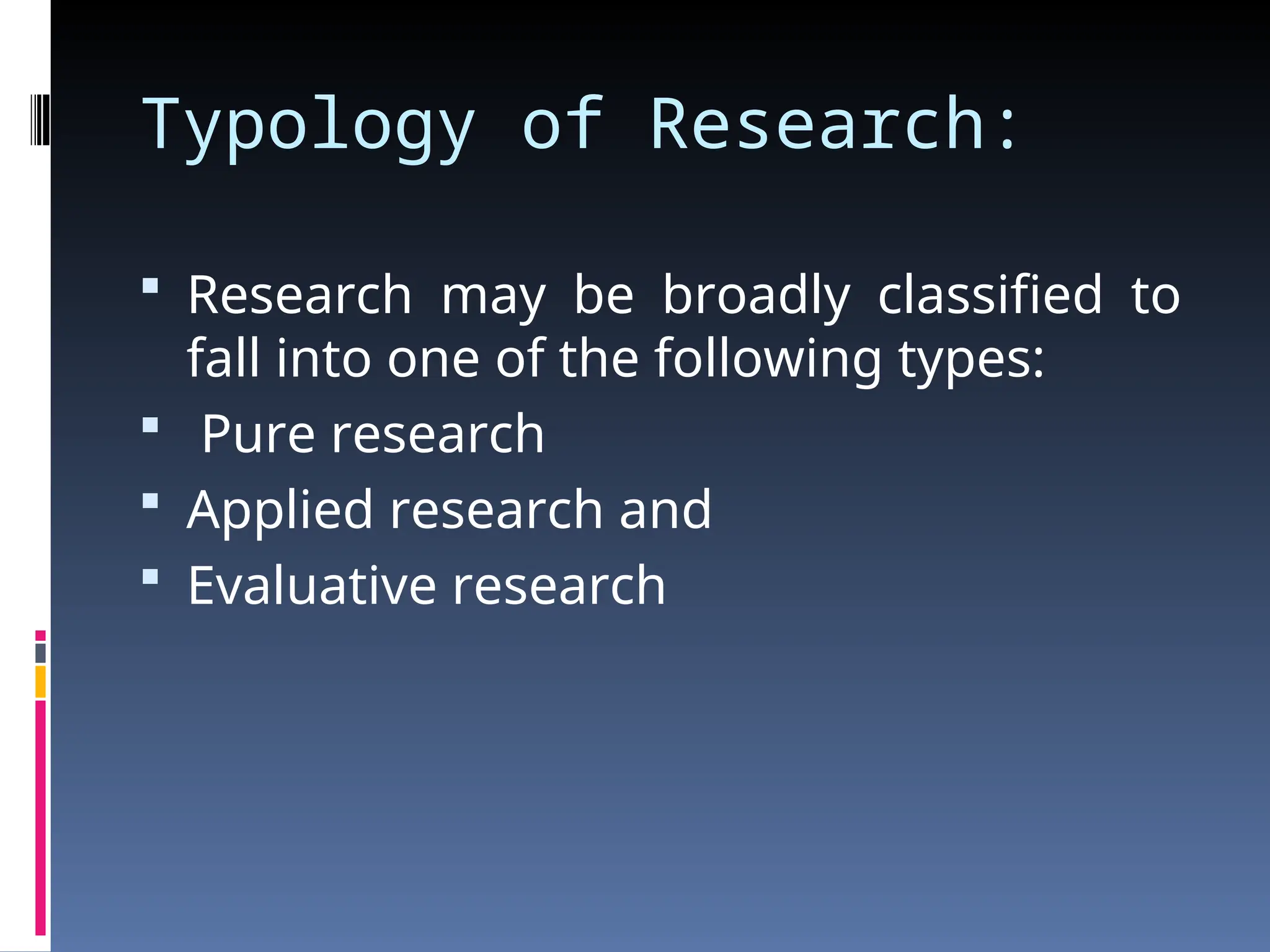 Typology of Research:

- Research may be broadly classified to fall into one of the following types:
- Pure research
- Applied research and
- Evaluative research